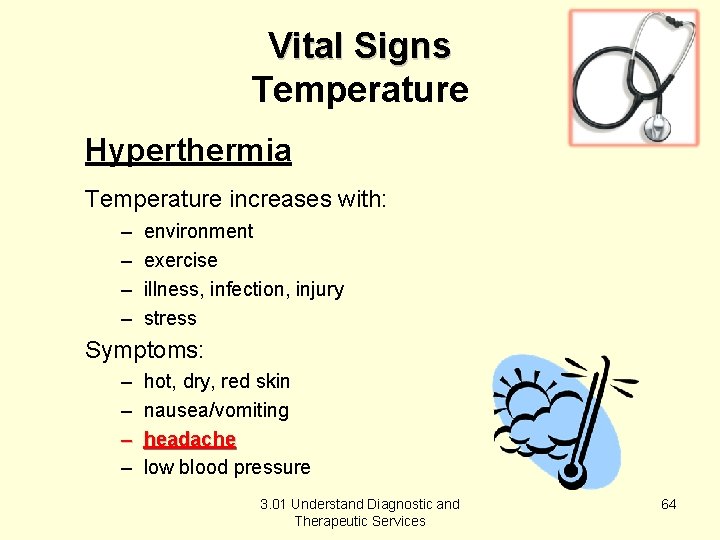 Vital Signs
Temperature

Hyperthermia

Temperature increases with:

– environment
– exercise
– illness, infection, injury
– stress

Symptoms:

– hot, dry, red skin
– nausea/vomiting
– headache
– low blood pressure

3.01 Understand Diagnostic and Therapeutic Services

64